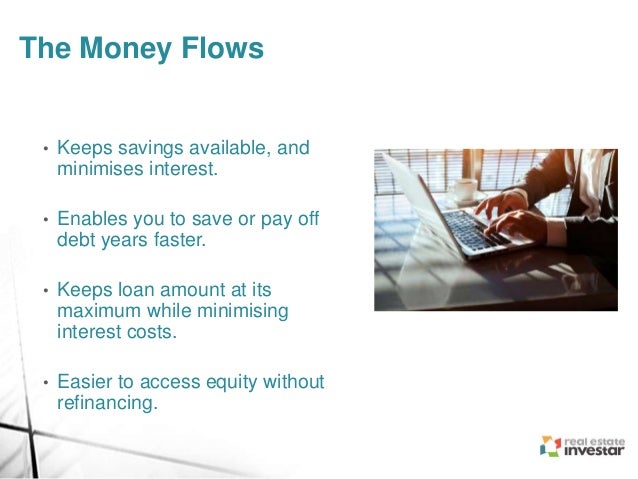 The Money Flows

• Keeps savings available, and minimises interest.

• Enables you to save or pay off debt years faster.

• Keeps loan amount at its maximum while minimising interest costs.

• Easier to access equity without refinancing.

real estate investar